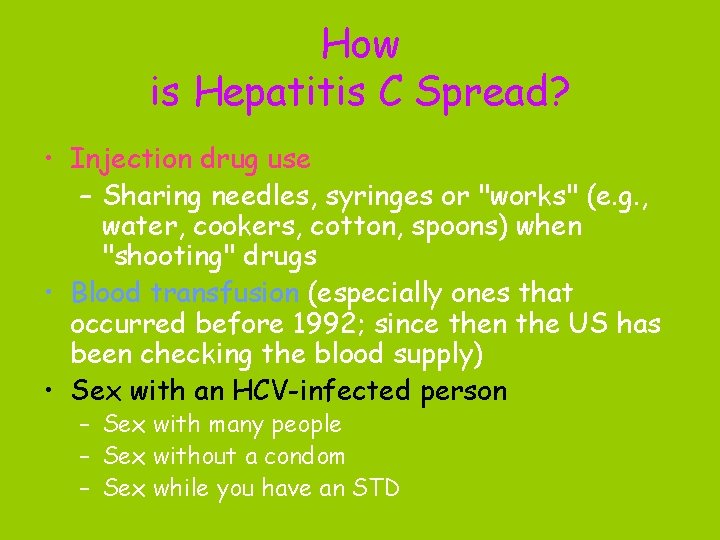 How
is Hepatitis C Spread?

• Injection drug use
– Sharing needles, syringes or "works" (e.g., water, cookers, cotton, spoons) when "shooting" drugs

• Blood transfusion (especially ones that occurred before 1992; since then the US has been checking the blood supply)

• Sex with an HCV-infected person
– Sex with many people
– Sex without a condom
– Sex while you have an STD